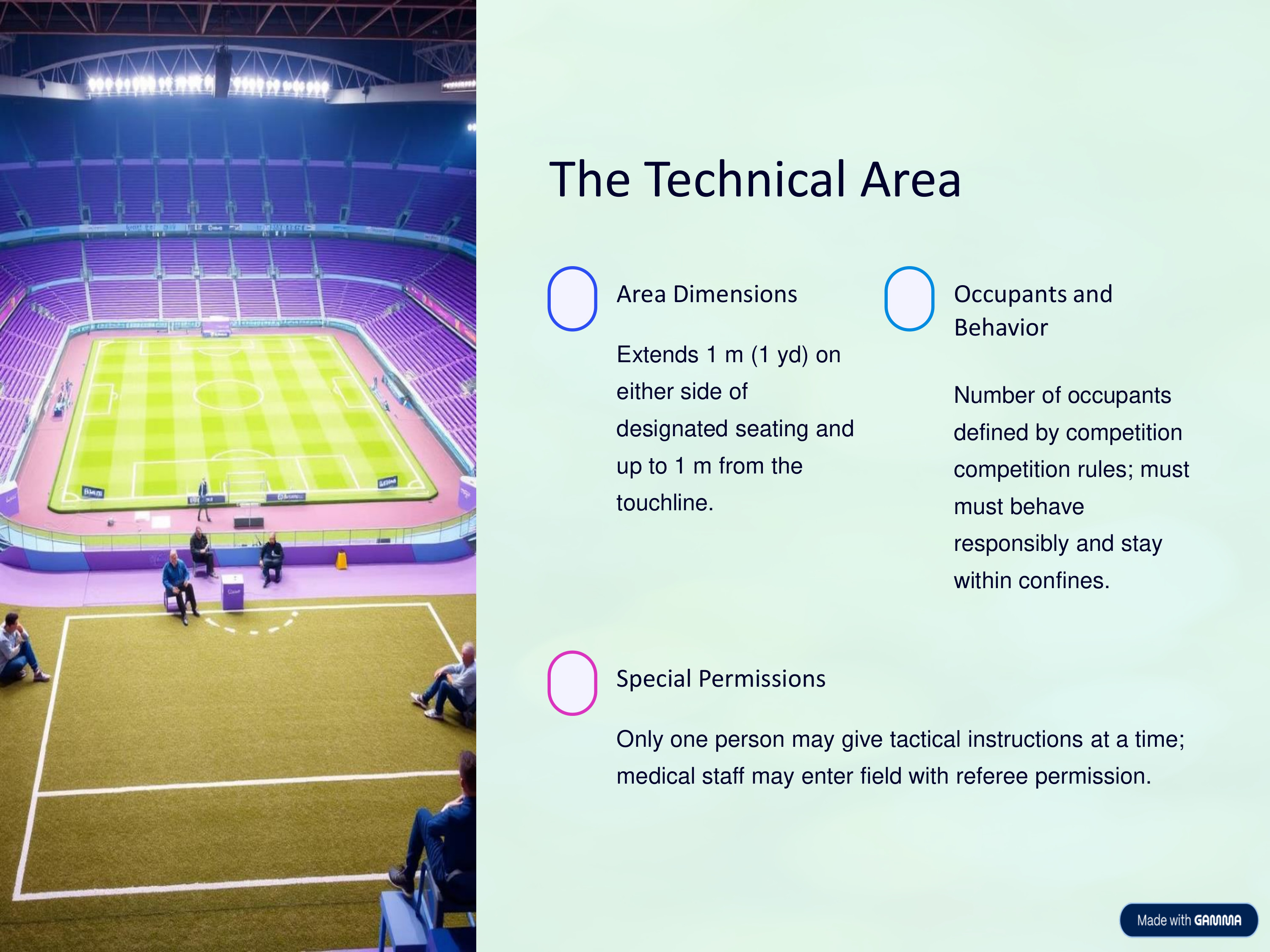 The Technical Area

Area Dimensions

Extends 1 m (1 yd) on either side of designated seating and up to 1 m from the touchline.

Occupants and Behavior

Number of occupants defined by competition competition rules; must must behave responsibly and stay within confines.

Special Permissions

Only one person may give tactical instructions at a time; medical staff may enter field with referee permission.

Made with GAMMA